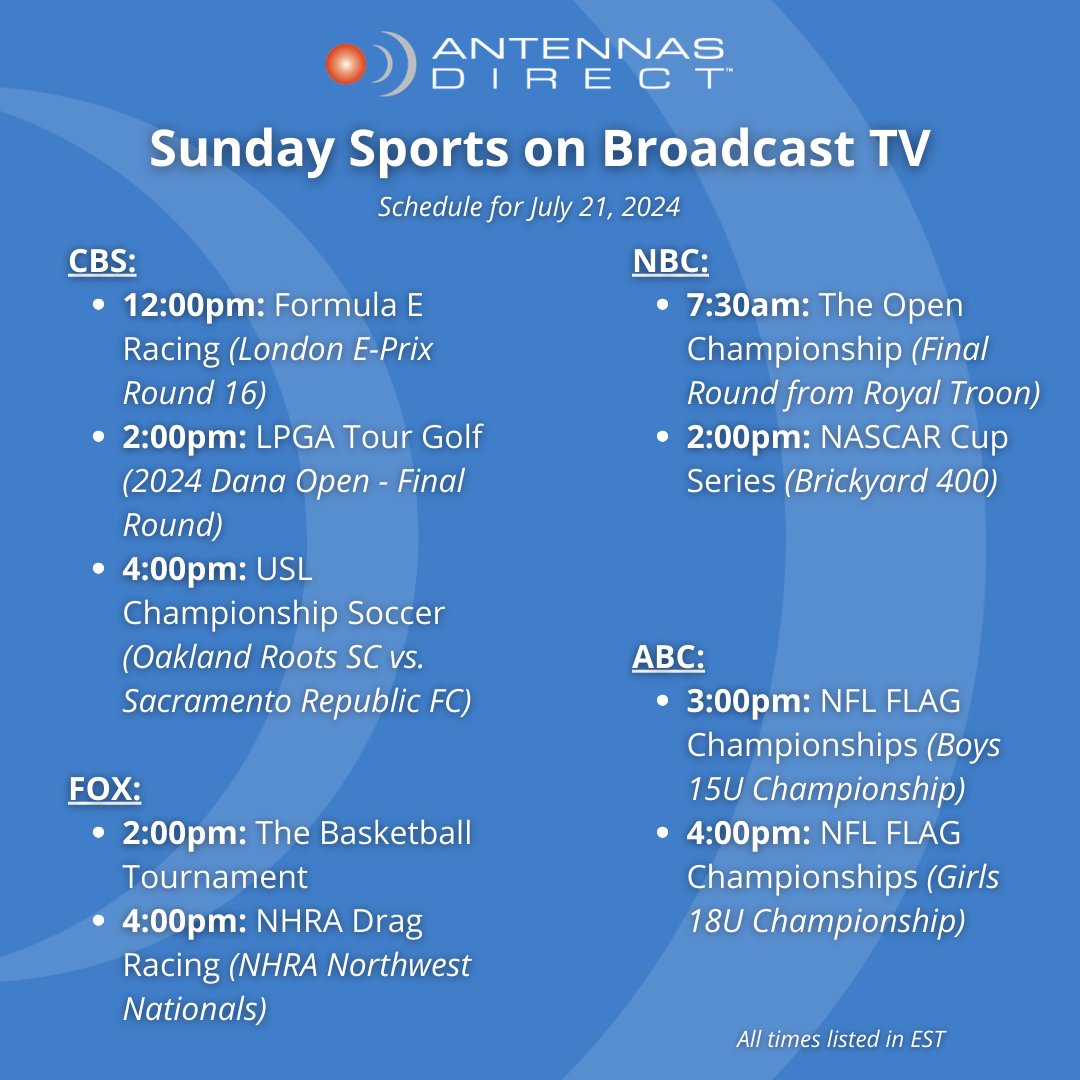 ANTENNAS DIRECT™

Sunday Sports on Broadcast TV

Schedule for July 21, 2024

CBS:
- 12:00pm: Formula E Racing (London E-Prix Round 16)
- 2:00pm: LPGA Tour Golf (2024 Dana Open - Final Round)
- 4:00pm: USL Championship Soccer (Oakland Roots SC vs. Sacramento Republic FC)

FOX:
- 2:00pm: The Basketball Tournament
- 4:00pm: NHRA Drag Racing (NHRA Northwest Nationals)

NBC:
- 7:30am: The Open Championship (Final Round from Royal Troon)
- 2:00pm: NASCAR Cup Series (Brickyard 400)

ABC:
- 3:00pm: NFL FLAG Championships (Boys 15U Championship)
- 4:00pm: NFL FLAG Championships (Girls 18U Championship)

All times listed in EST